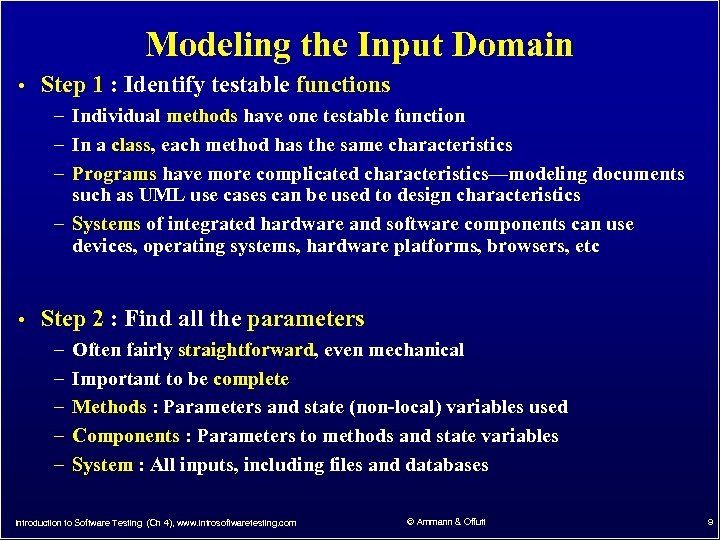 Modeling the Input Domain

• Step 1 : Identify testable functions
– Individual methods have one testable function
– In a class, each method has the same characteristics
– Programs have more complicated characteristics—modeling documents such as UML use cases can be used to design characteristics
– Systems of integrated hardware and software components can use devices, operating systems, hardware platforms, browsers, etc

• Step 2 : Find all the parameters
– Often fairly straightforward, even mechanical
– Important to be complete
– Methods : Parameters and state (non-local) variables used
– Components : Parameters to methods and state variables
– System : All inputs, including files and databases

Introduction to Software Testing (Ch 4), www.introsoftwaretesting.com © Ammann & Offutt 9